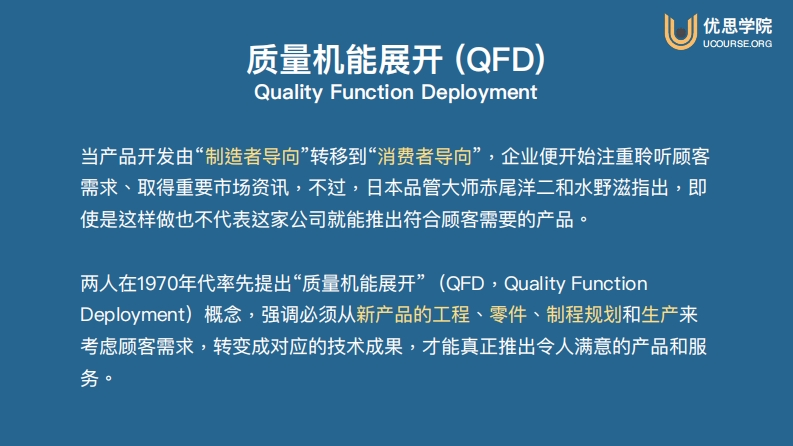 优思学院
UCOURSE.ORG

质量机能展开 (QFD)
Quality Function Deployment

当产品开发由“制造者导向”转移到“消费者导向”，企业便开始注重聆听顾客需求、取得重要市场资讯，不过，日本品管大师赤尾洋二和水野滋指出，即使是这样做也不代表这家公司就能推出符合顾客需要的产品。

两人在1970年代率先提出“质量机能展开”（QFD，Quality Function Deployment）概念，强调必须从新产品的工程、零件、制程规划和生产来考虑顾客需求，转变成对应的技术成果，才能真正推出令人满意的产品和服务。